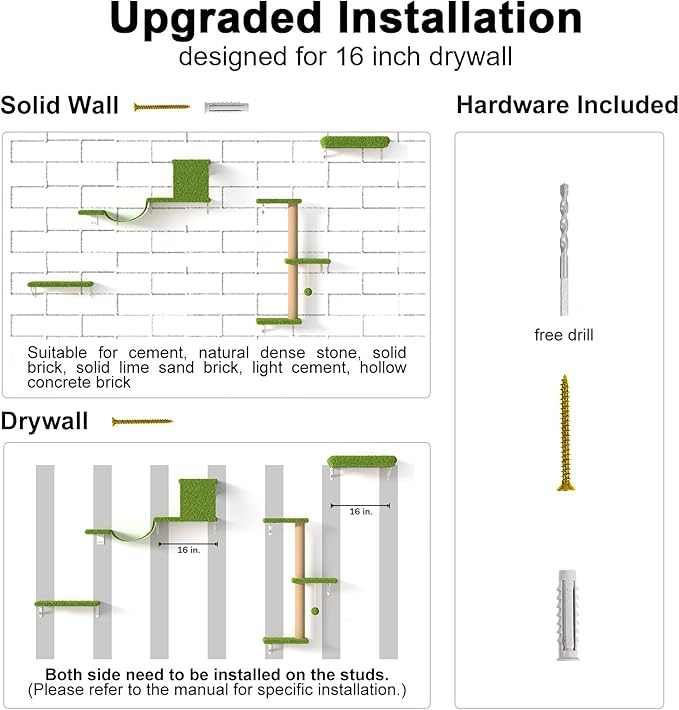 Upgraded Installation
designed for 16 inch drywall

Solid Wall

Suitable for cement, natural dense stone, solid brick, solid lime sand brick, light cement, hollow concrete brick

Drywall

16 in.

16 in.

Both side need to be installed on the studs.
(Please refer to the manual for specific installation.)

Hardware Included

free drill